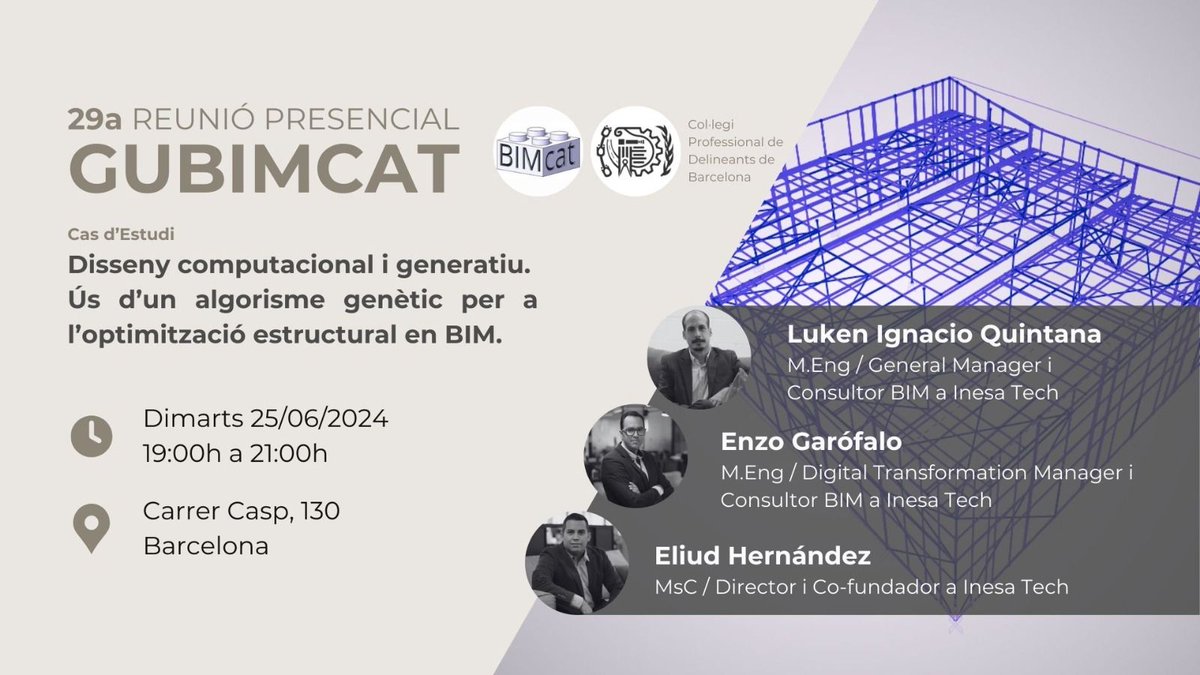 29a REUNIÓ PRESENCIAL
GUBIMCAT

BIMcat

Col·legi Professional de Delineants de Barcelona

Cas d'Estudi
Disseny computacional i generatiu. Ús d'un algorisme genètic per a l'optimització estructural en BIM.

Dimarts 25/06/2024
19:00h a 21:00h

Carrer Casp, 130
Barcelona

Luken Ignacio Quintana
M.Eng / General Manager i Consultor BIM a Inesa Tech

Enzo Garófalo
M.Eng / Digital Transformation Manager i Consultor BIM a Inesa Tech

Eliud Hernández
MsC / Director i Co-fundador a Inesa Tech